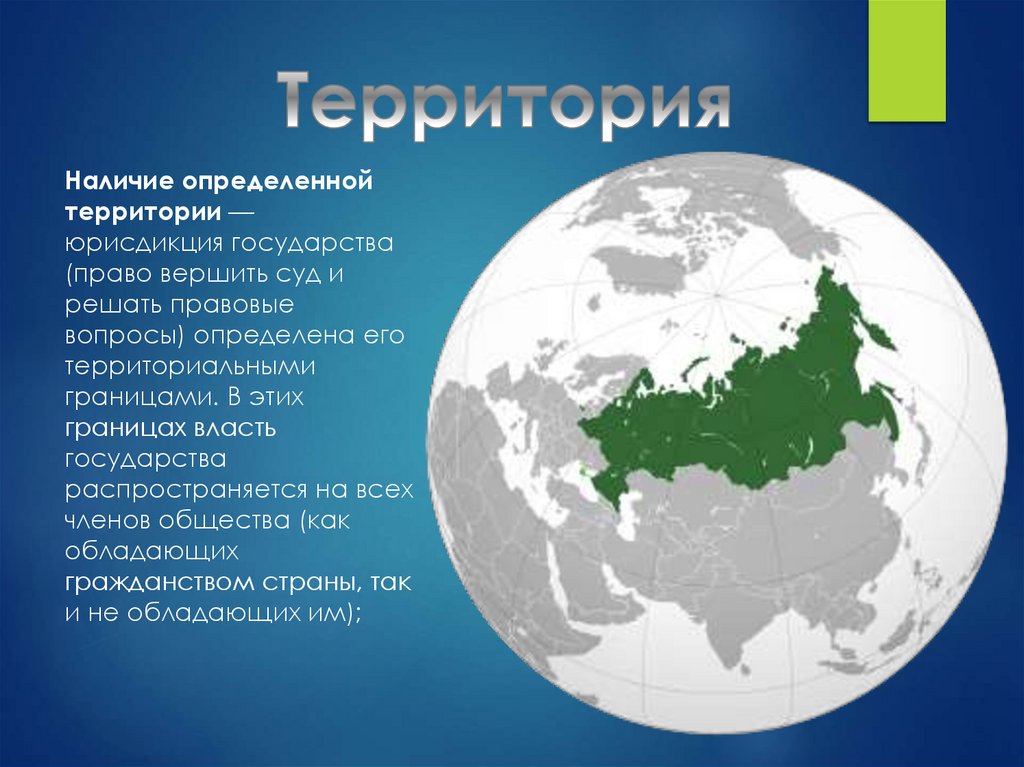 Территория

Наличие определенной территории — юрисдикция государства (право вершить суд и решать правовые вопросы) определена его территориальными границами. В этих границах власть государства распространяется на всех членов общества (как обладающих гражданством страны, так и не обладающих им);